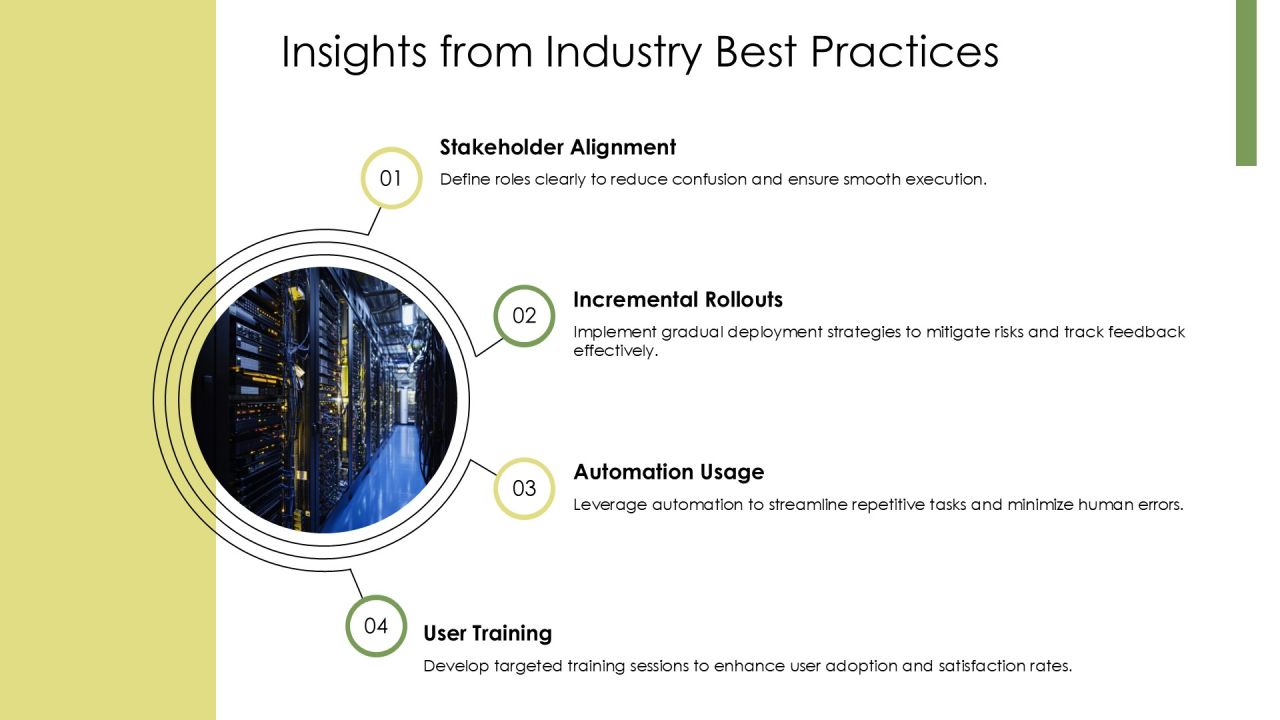 Insights from Industry Best Practices

01

Stakeholder Alignment

Define roles clearly to reduce confusion and ensure smooth execution.

02

Incremental Rollouts

Implement gradual deployment strategies to mitigate risks and track feedback effectively.

03

Automation Usage

Leverage automation to streamline repetitive tasks and minimize human errors.

04

User Training

Develop targeted training sessions to enhance user adoption and satisfaction rates.